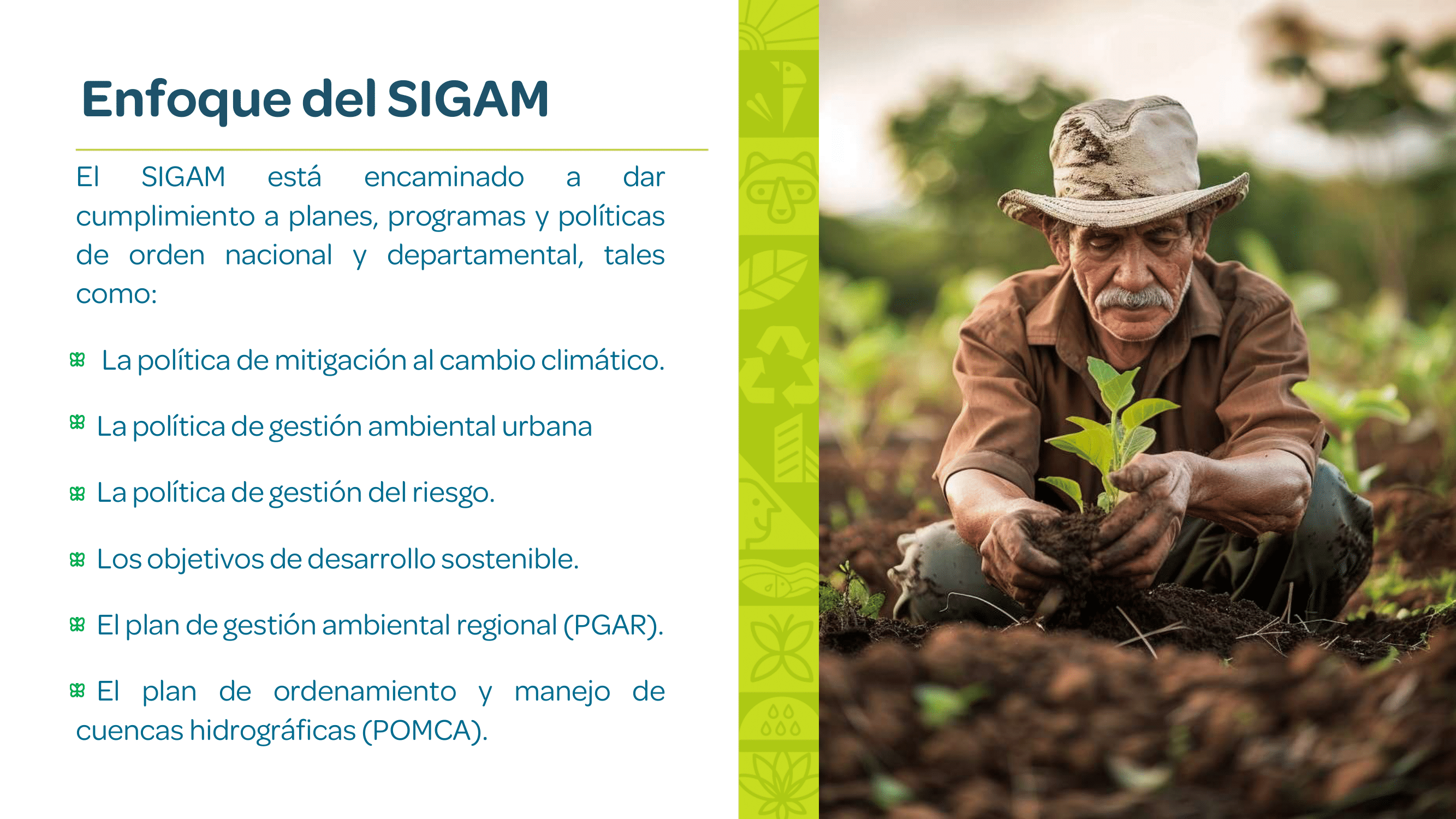 Enfoque del SIGAM

El SIGAM está encaminado a dar cumplimiento a planes, programas y políticas de orden nacional y departamental, tales como:

La política de mitigación al cambio climático.

La política de gestión ambiental urbana

La política de gestión del riesgo.

Los objetivos de desarrollo sostenible.

El plan de gestión ambiental regional (PGAR).

El plan de ordenamiento y manejo de cuencas hidrográficas (POMCA).